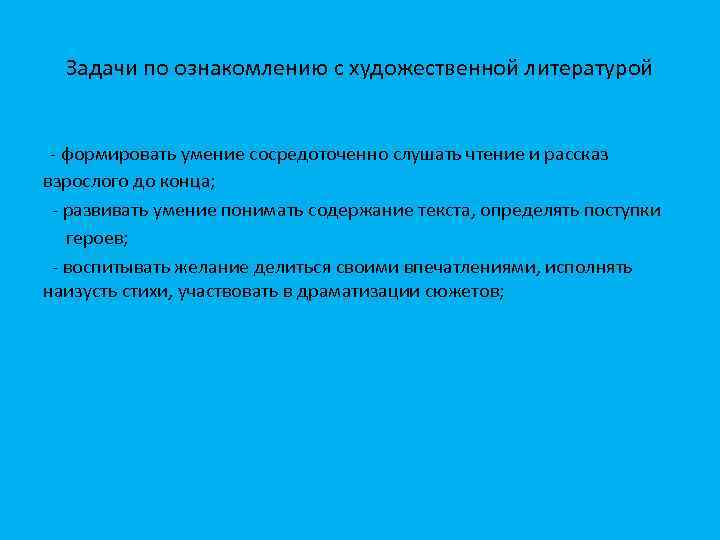 Задачи по ознакомлению с художественной литературой

- формировать умение сосредоточенно слушать чтение и рассказ взрослого до конца;

- развивать умение понимать содержание текста, определять поступки героев;

- воспитывать желание делиться своими впечатлениями, исполнять наизусть стихи, участвовать в драматизации сюжетов;